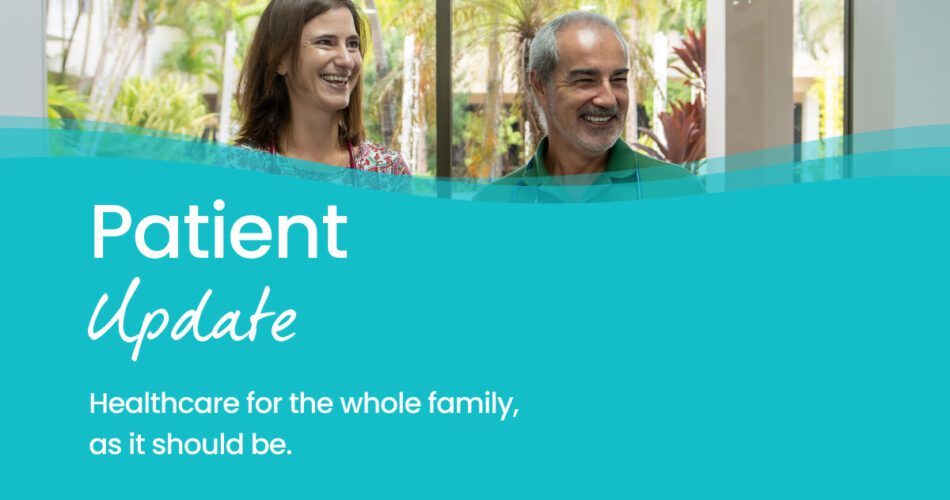 Patient
Update

Healthcare for the whole family, as it should be.